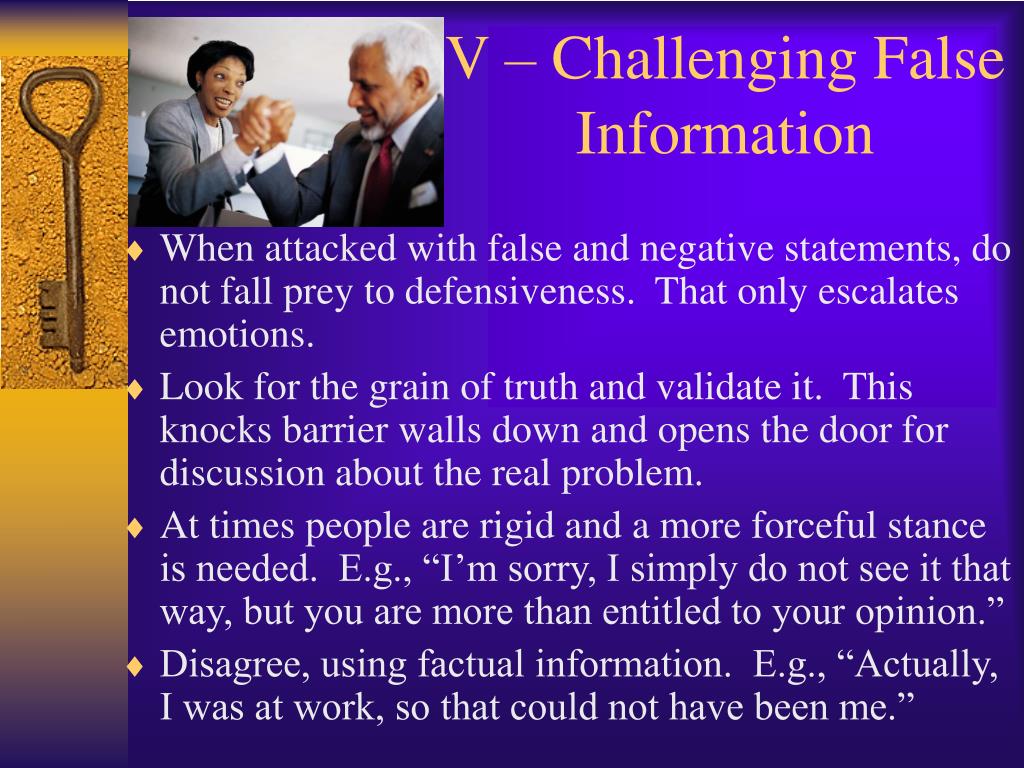 V – Challenging False Information

♦ When attacked with false and negative statements, do not fall prey to defensiveness.  That only escalates emotions.
♦ Look for the grain of truth and validate it.  This knocks barrier walls down and opens the door for discussion about the real problem.
♦ At times people are rigid and a more forceful stance is needed.  E.g., “I’m sorry, I simply do not see it that way, but you are more than entitled to your opinion.”
♦ Disagree, using factual information.  E.g., “Actually, I was at work, so that could not have been me.”